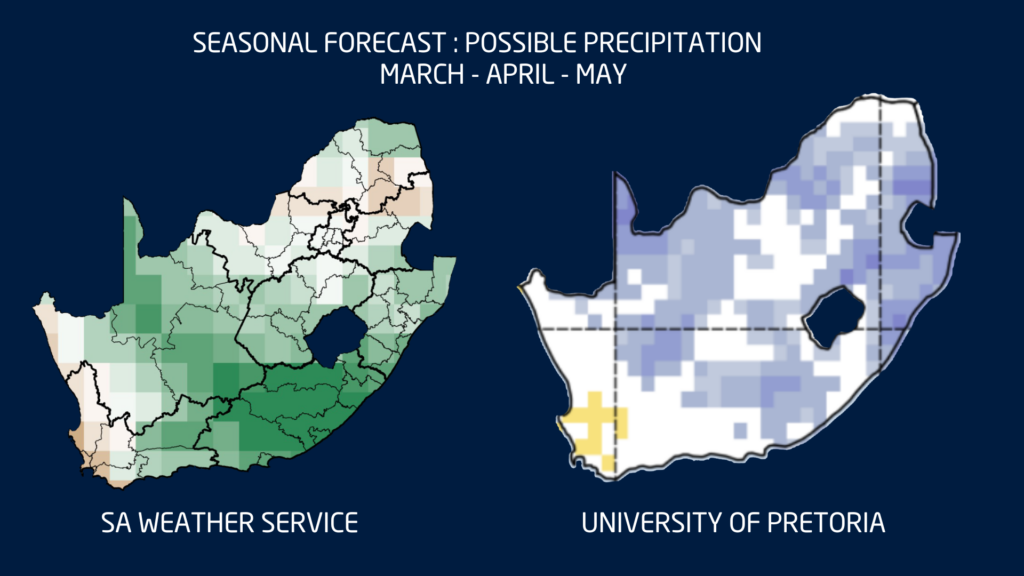 SEASONAL FORECAST : POSSIBLE PRECIPITATION
MARCH - APRIL - MAY

SA WEATHER SERVICE

UNIVERSITY OF PRETORIA